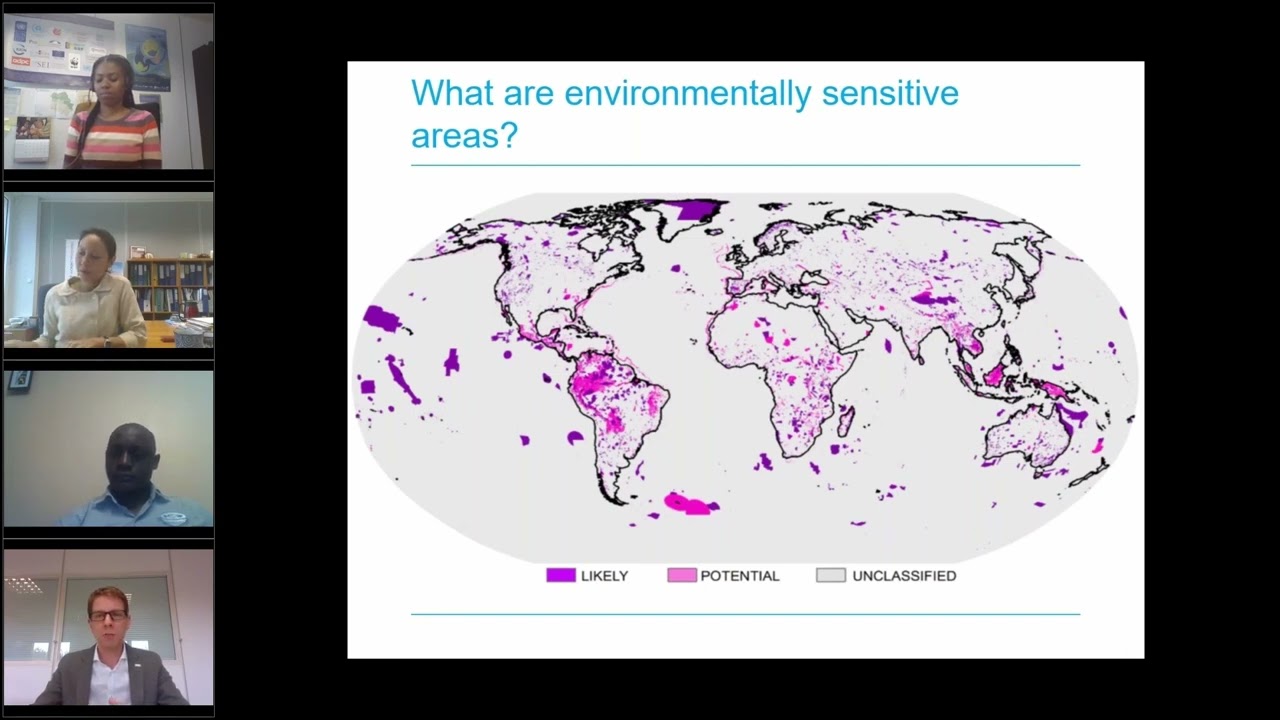 What are environmentally sensitive areas?

LIKELY
POTENTIAL
UNCLASSIFIED